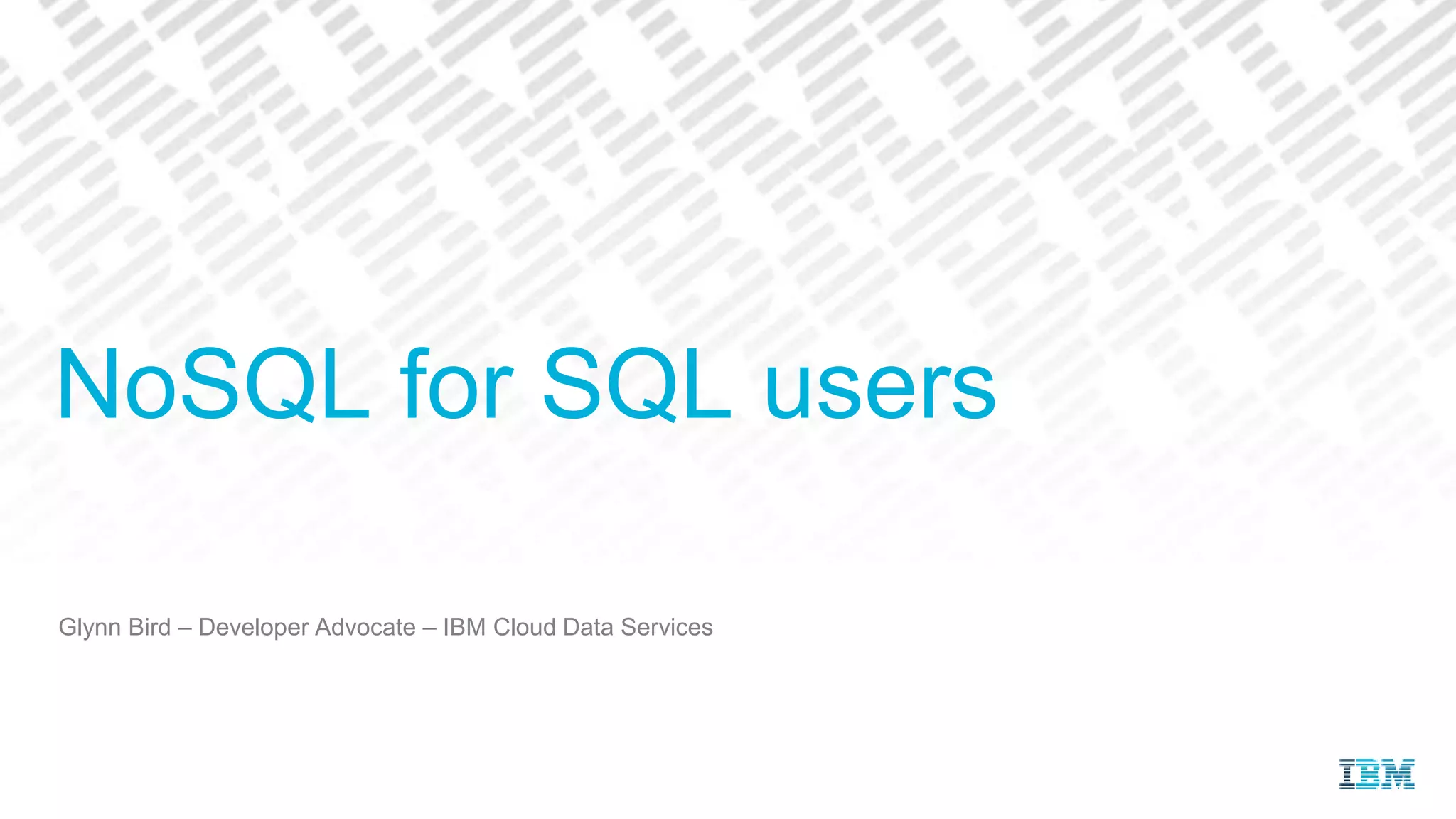 NoSQL for SQL users

Glynn Bird – Developer Advocate – IBM Cloud Data Services

IBM